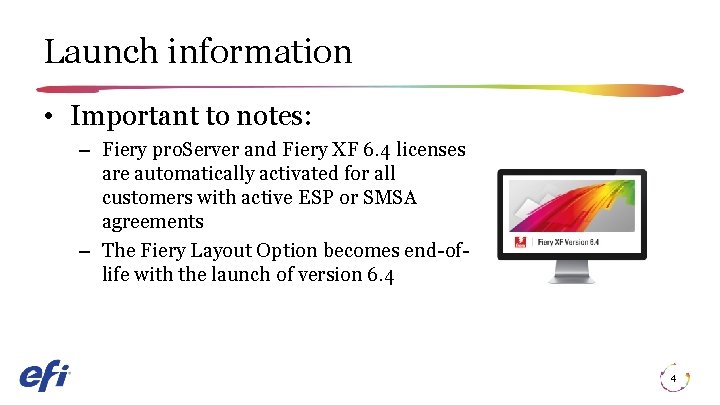 Launch information

• Important to notes:

– Fiery proServer and Fiery XF 6.4 licenses are automatically activated for all customers with active ESP or SMSA agreements

– The Fiery Layout Option becomes end-of-life with the launch of version 6.4

Fiery XF Version 6.4

efi

4